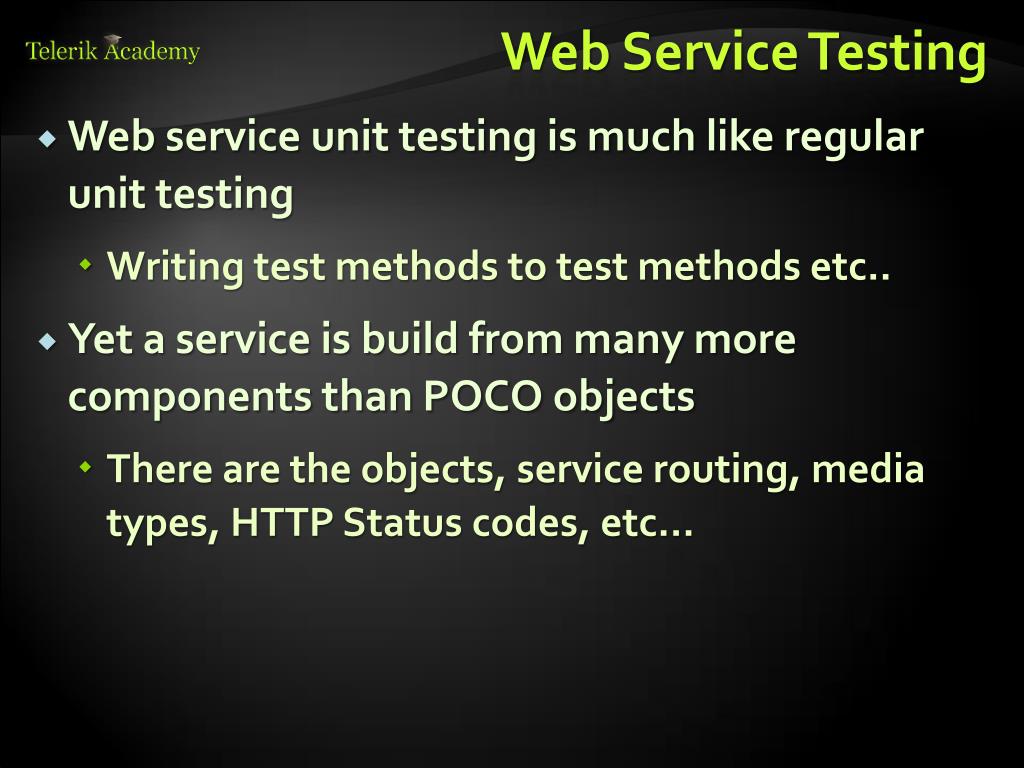 Telerik Academy

Web Service Testing

Web service unit testing is much like regular unit testing

Writing test methods to test methods etc..

Yet a service is build from many more components than POCO objects

There are the objects, service routing, media types, HTTP Status codes, etc…